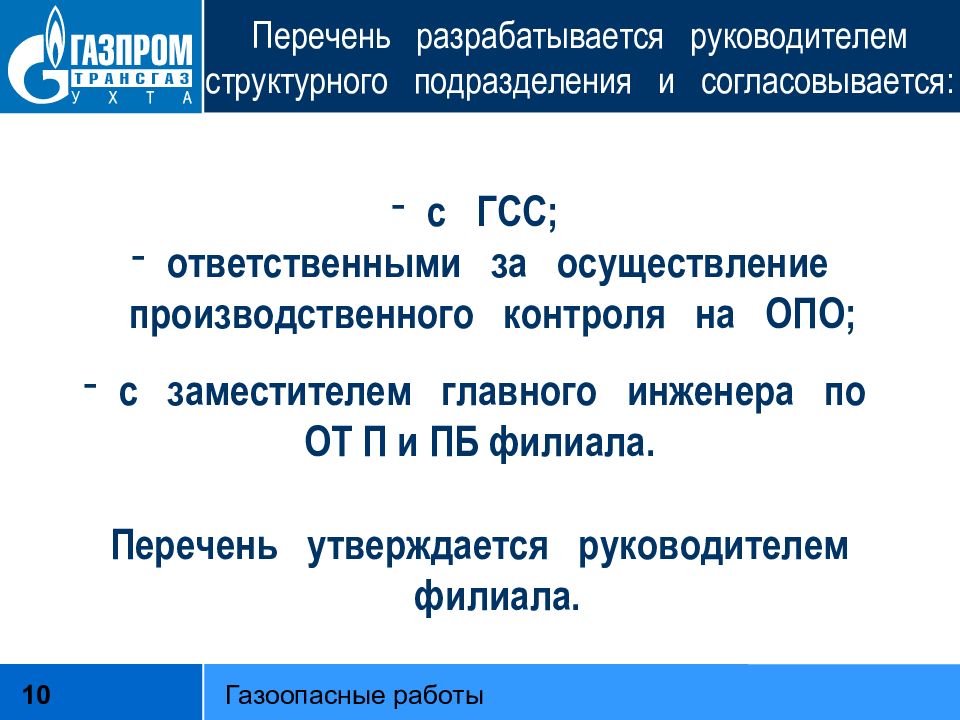 ГАЗПРОМ
ТРАНСГАЗ
УХТА

Перечень разрабатывается руководителем структурного подразделения и согласовывается:

- с ГСС;
- ответственными за осуществление производственного контроля на ОПО;
- с заместителем главного инженера по ОТ П и ПБ филиала.

Перечень утверждается руководителем филиала.

10

Газоопасные работы